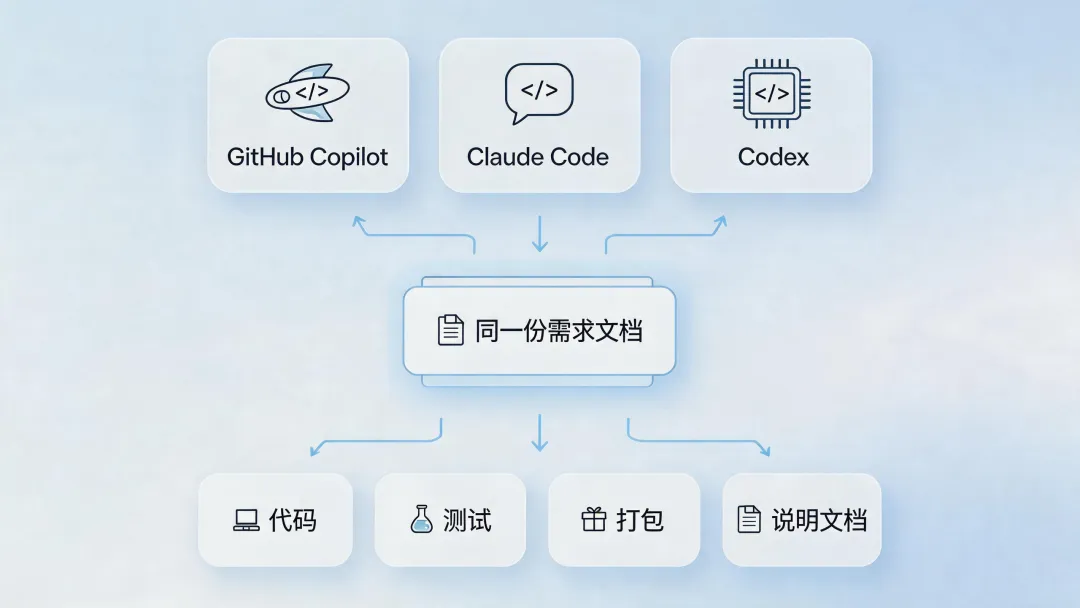 </>

GitHub Copilot

</>

Claude Code

</>

Codex

同一份需求文档

代码

测试

打包

说明文档